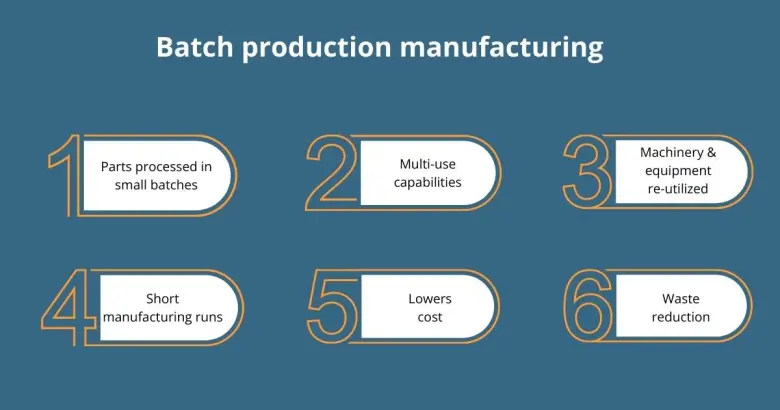 Batch production manufacturing

1 Parts processed in small batches

2 Multi-use capabilities

3 Machinery & equipment re-utilized

4 Short manufacturing runs

5 Lowers cost

6 Waste reduction